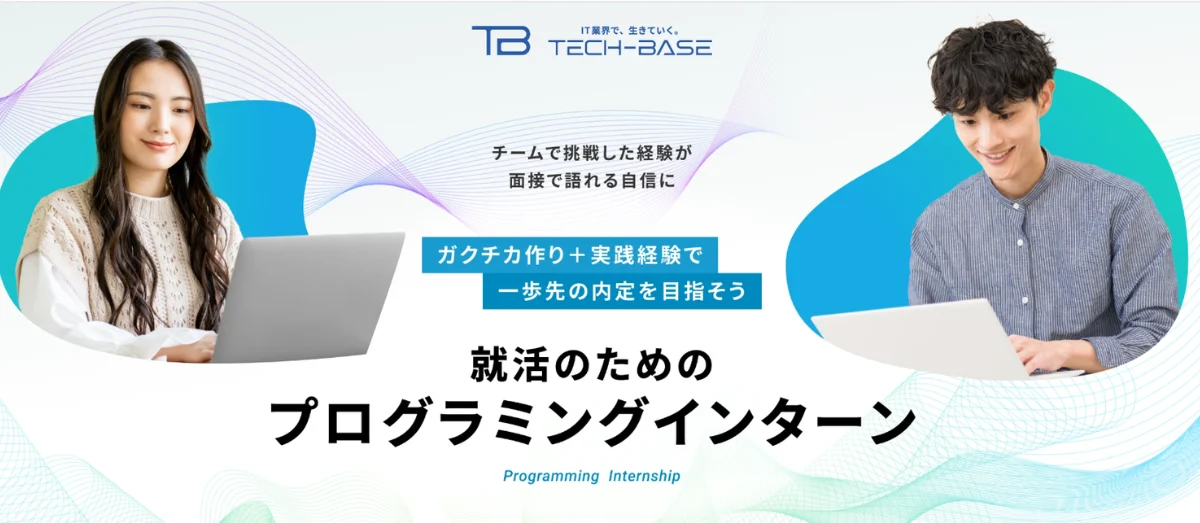 TB IT業界で、生きていく。 TECH-BASE

チームで挑戦した経験が
面接で語れる自信に

ガクチカ作り＋実践経験で
一歩先の内定を目指そう

就活のための
プログラミングインターン

Programming Internship